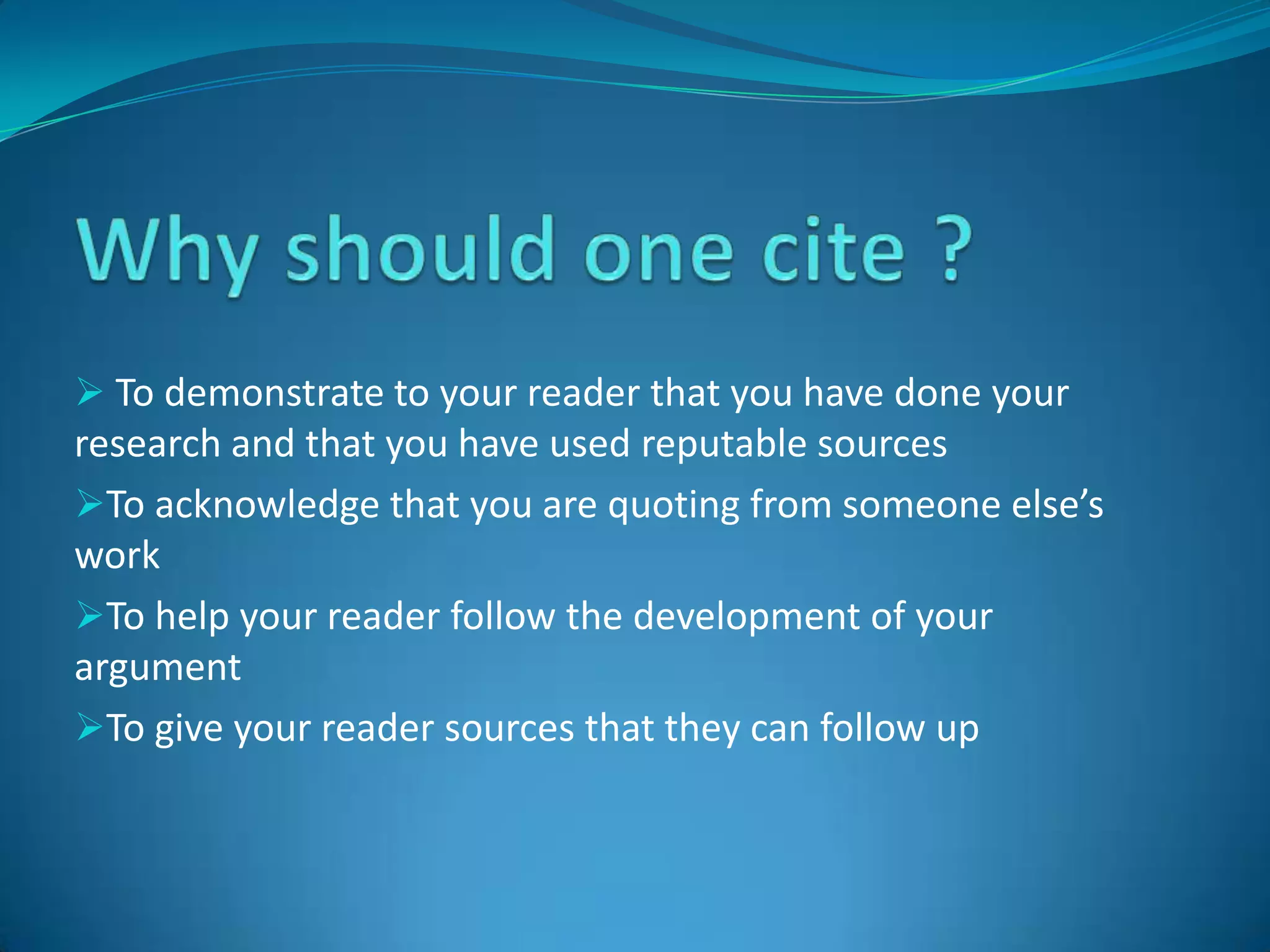 Why should one cite ?

➢ To demonstrate to your reader that you have done your research and that you have used reputable sources

➢To acknowledge that you are quoting from someone else’s work

➢To help your reader follow the development of your argument

➢To give your reader sources that they can follow up